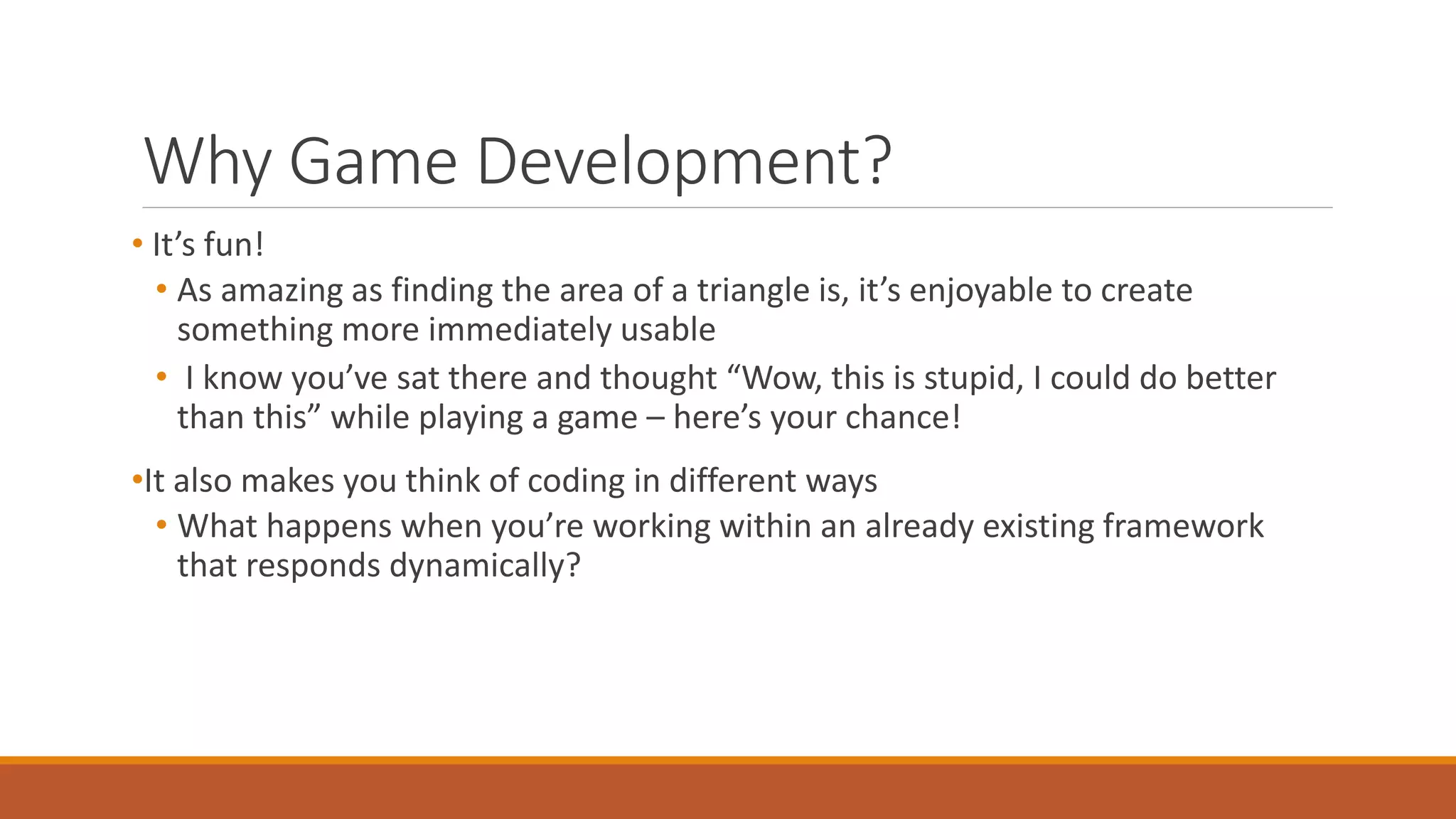 Why Game Development?

• It’s fun!
  • As amazing as finding the area of a triangle is, it’s enjoyable to create something more immediately usable
  • I know you’ve sat there and thought “Wow, this is stupid, I could do better than this” while playing a game – here’s your chance!

•It also makes you think of coding in different ways
  • What happens when you’re working within an already existing framework that responds dynamically?